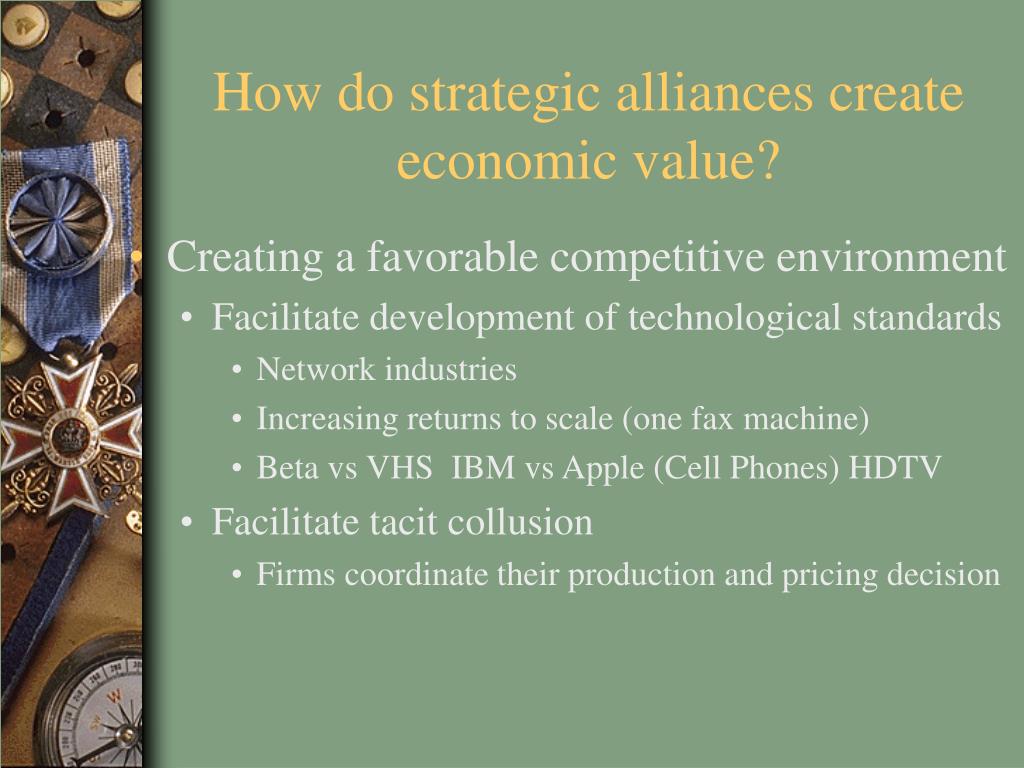 How do strategic alliances create economic value?

• Creating a favorable competitive environment
  • Facilitate development of technological standards
    • Network industries
    • Increasing returns to scale (one fax machine)
    • Beta vs VHS IBM vs Apple (Cell Phones) HDTV
  • Facilitate tacit collusion
    • Firms coordinate their production and pricing decision